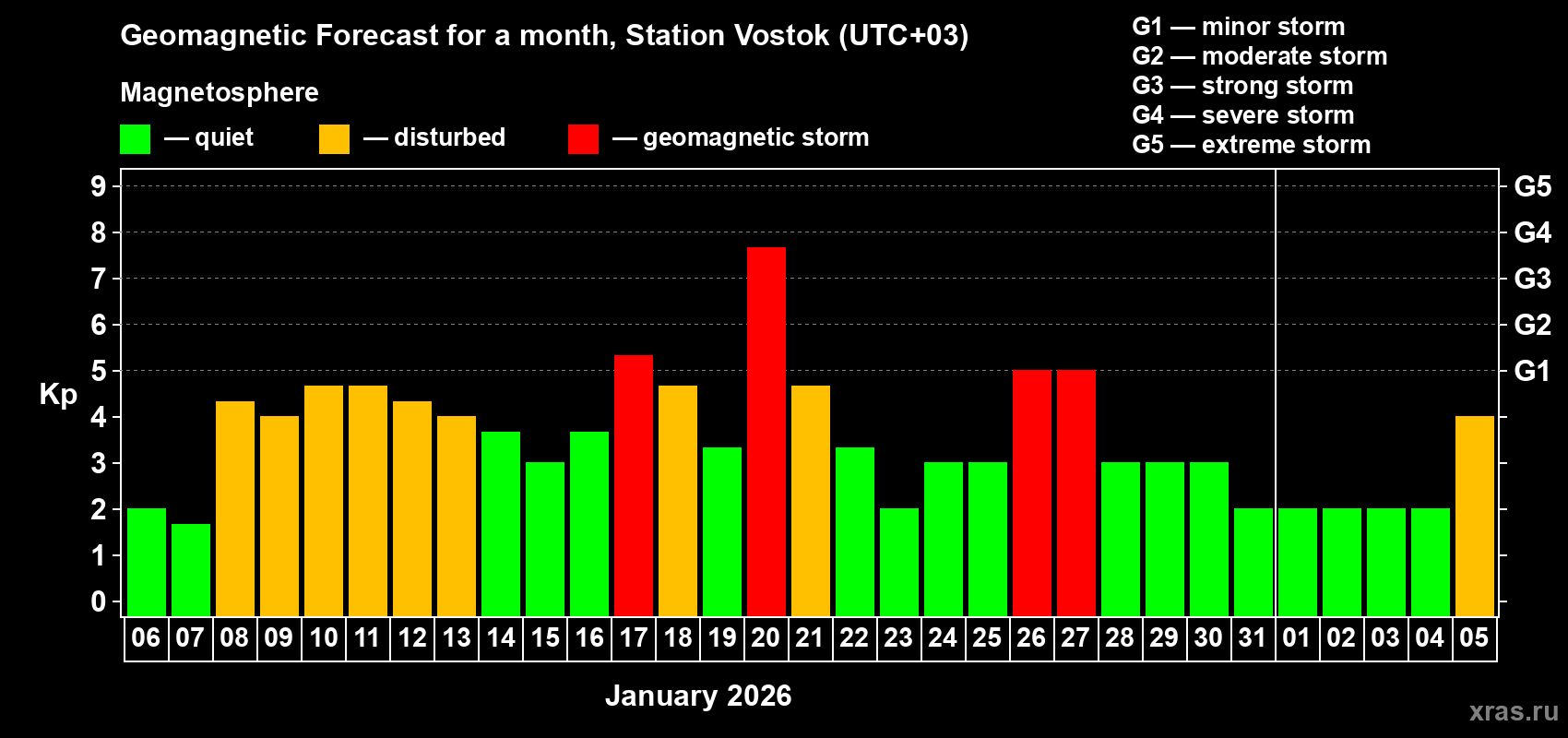 Geomagnetic Forecast for a month, Station Vostok (UTC+03)

Magnetosphere

— quiet — disturbed — geomagnetic storm

G1 — minor storm
G2 — moderate storm
G3 — strong storm
G4 — severe storm
G5 — extreme storm

Kp

9 8 7 6 5 4 3 2 1 0

G5 G4 G3 G2 G1

06 07 08 09 10 11 12 13 14 15 16 17 18 19 20 21 22 23 24 25 26 27 28 29 30 31 01 02 03 04 05

January 2026

xras.ru